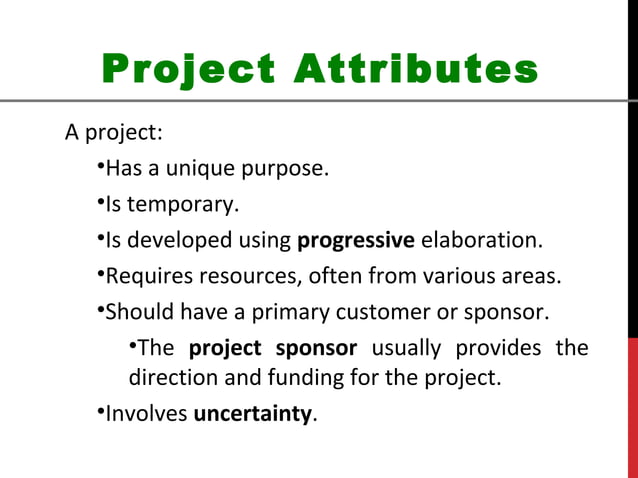 Project Attributes

A project:

•Has a unique purpose.

•Is temporary.

•Is developed using progressive elaboration.

•Requires resources, often from various areas.

•Should have a primary customer or sponsor.

•The project sponsor usually provides the direction and funding for the project.

•Involves uncertainty.